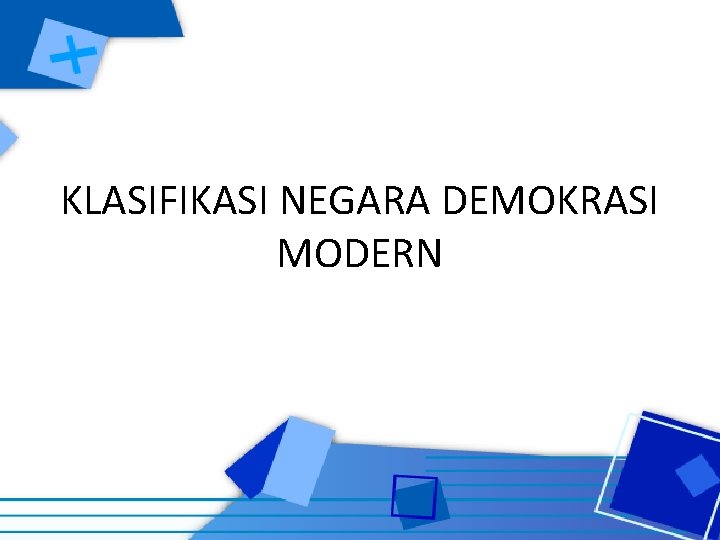 KLASIFIKASI NEGARA DEMOKRASI MODERN